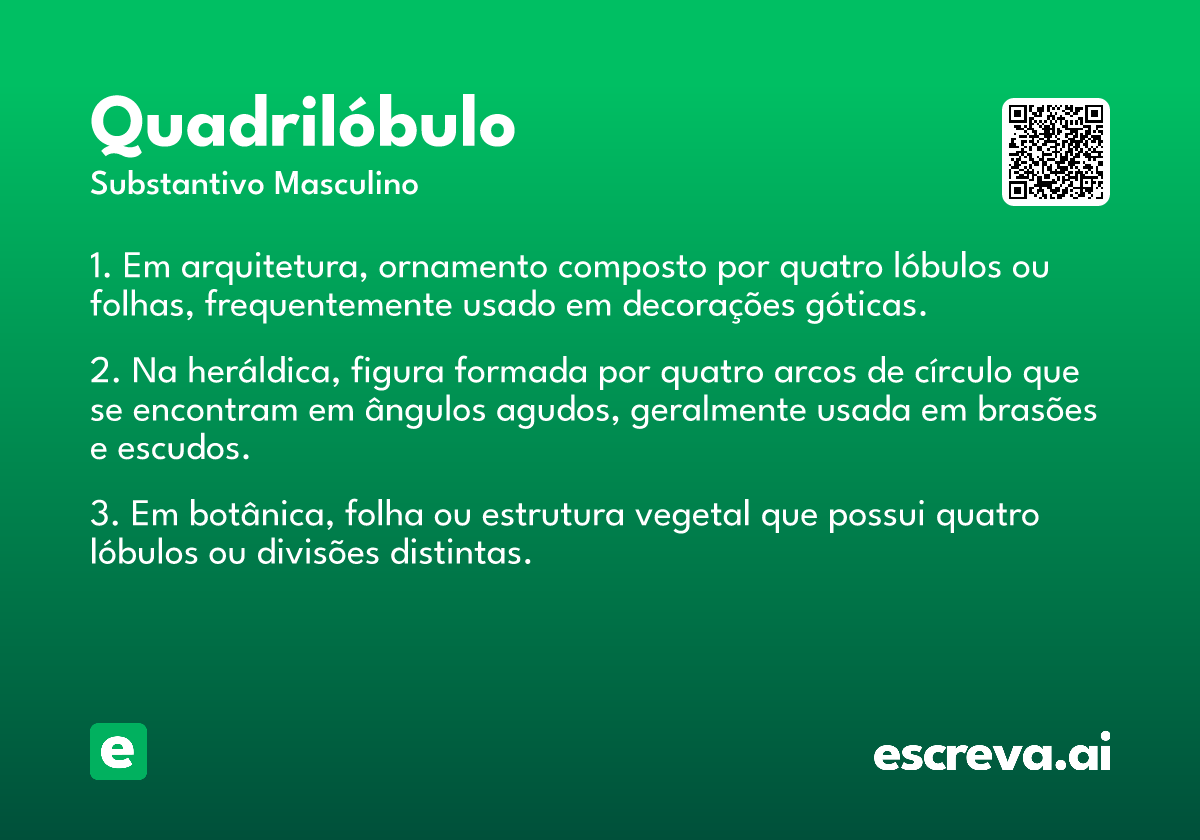 Quadrilóbulo
Substantivo Masculino

1. Em arquitetura, ornamento composto por quatro lóbulos ou folhas, frequentemente usado em decorações góticas.

2. Na heráldica, figura formada por quatro arcos de círculo que se encontram em ângulos agudos, geralmente usada em brasões e escudos.

3. Em botânica, folha ou estrutura vegetal que possui quatro lóbulos ou divisões distintas.

e

escreva.ai